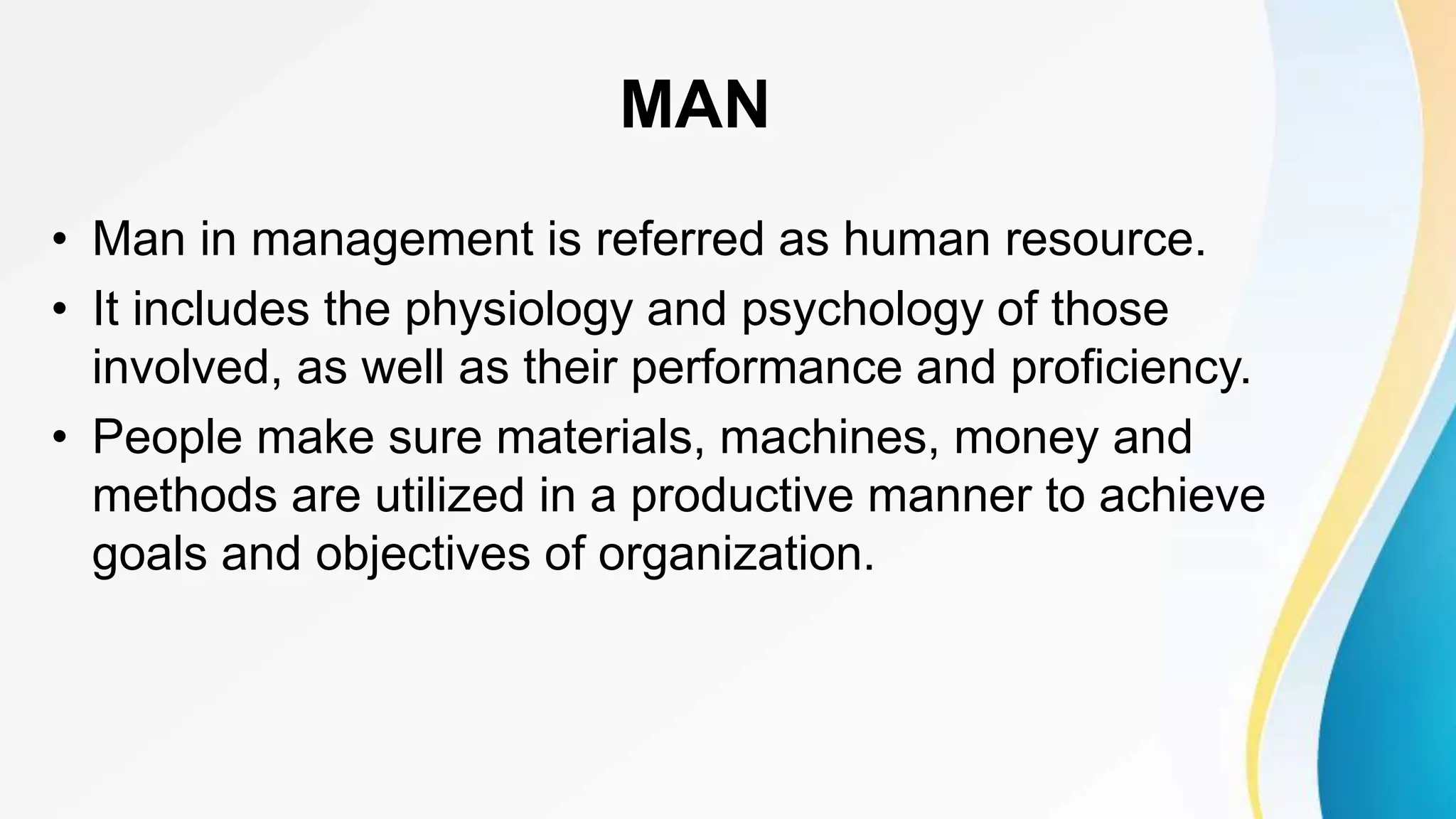 MAN

• Man in management is referred as human resource.
• It includes the physiology and psychology of those involved, as well as their performance and proficiency.
• People make sure materials, machines, money and methods are utilized in a productive manner to achieve goals and objectives of organization.